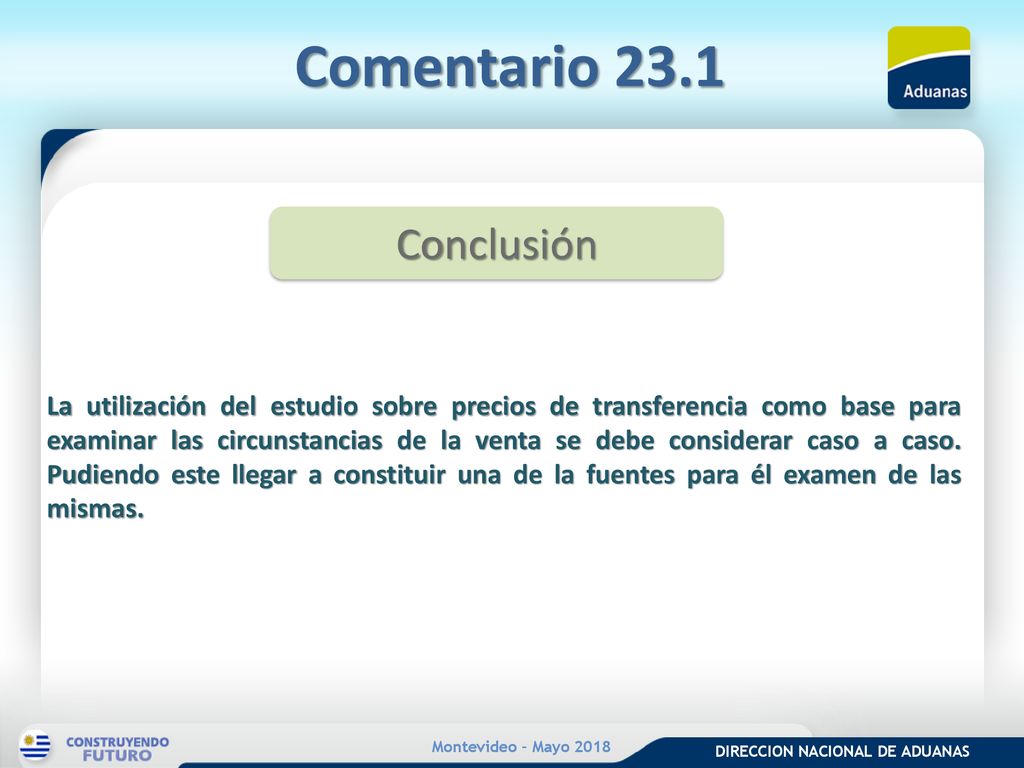 Comentario 23.1

Aduanas

Conclusión

La utilización del estudio sobre precios de transferencia como base para examinar las circunstancias de la venta se debe considerar caso a caso. Pudiendo este llegar a constituir una de la fuentes para él examen de las mismas.

CONSTRUYENDO FUTURO

Montevideo - Mayo 2018

DIRECCION NACIONAL DE ADUANAS